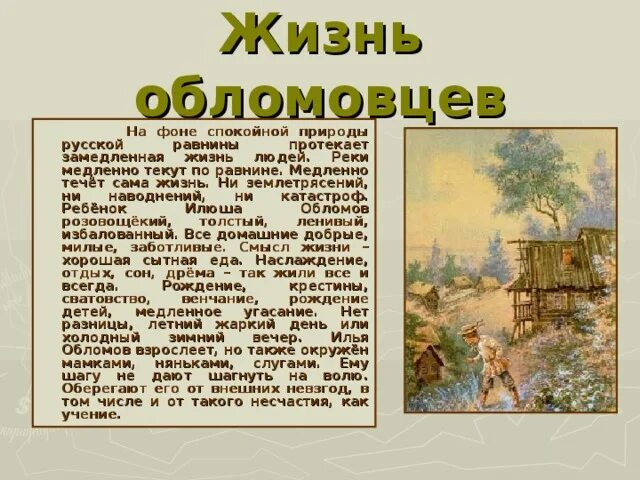 Жизнь обломовцев

На фоне спокойной природы русской равнины протекает замедленная жизнь людей. Реки медленно текут по равнине. Медленно течёт сама жизнь. Ни землетрясений, ни наводнений, ни катастроф. Ребёнок Илюша Обломов розовощёкий, толстый, ленивый, избалованный. Все домашние добрые, милые, заботливые. Смысл жизни – хорошая сытная еда. Наслаждение, отдых, сон, дрёма – так жили все и всегда. Рождение, крестины, сватовство, венчание, рождение детей, медленное угасание. Нет разницы, летний жаркий день или холодный зимний вечер. Илья Обломов взрослеет, но также окружён мамками, няньками, слугами. Ему шагу не дают шагнуть на волю. Оберегают его от внешних невзгод, в том числе и от такого несчастия, как учение.